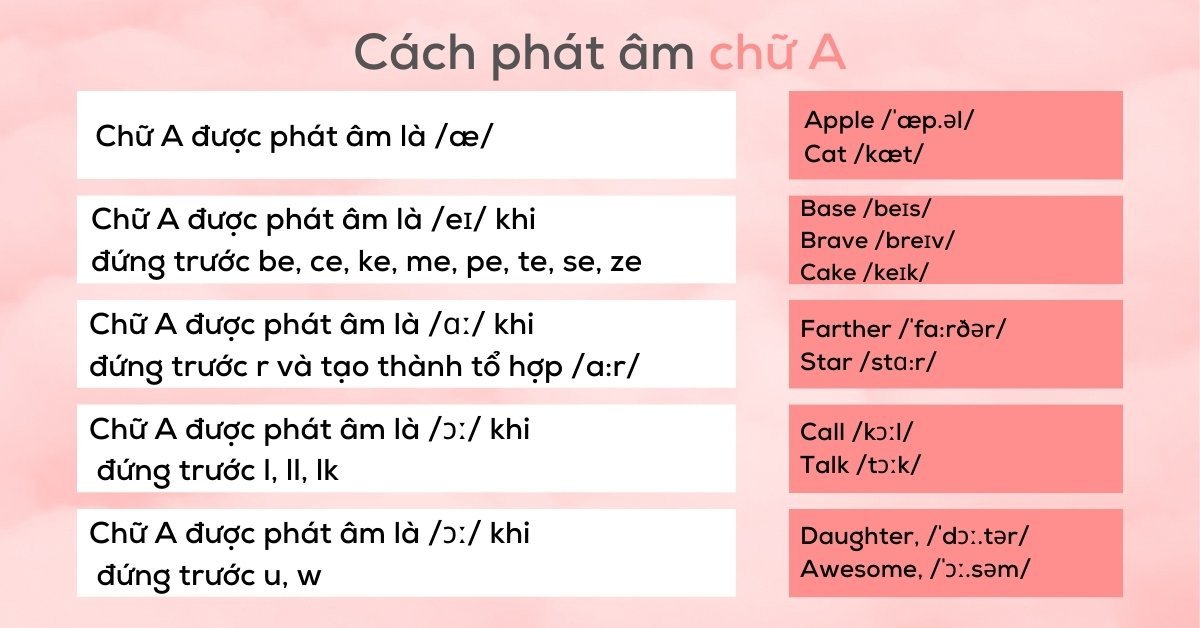 Cách phát âm chữ A

Chữ A được phát âm là /æ/

Apple /ˈæp.əl/
Cat /kæt/

Chữ A được phát âm là /eɪ/ khi đứng trước be, ce, ke, me, pe, te, se, ze

Base /beɪs/
Brave /breɪv/
Cake /keɪk/

Chữ A được phát âm là /ɑː/ khi đứng trước r và tạo thành tổ hợp /a:r/

Farther /ˈfa:rðər/
Star /stɑːr/

Chữ A được phát âm là /ɔː/ khi đứng trước l, ll, lk

Call /kɔːl/
Talk /tɔːk/

Chữ A được phát âm là /ɔː/ khi đứng trước u, w

Daughter, /ˈdɔː.tər/
Awesome, /ˈɔː.səm/